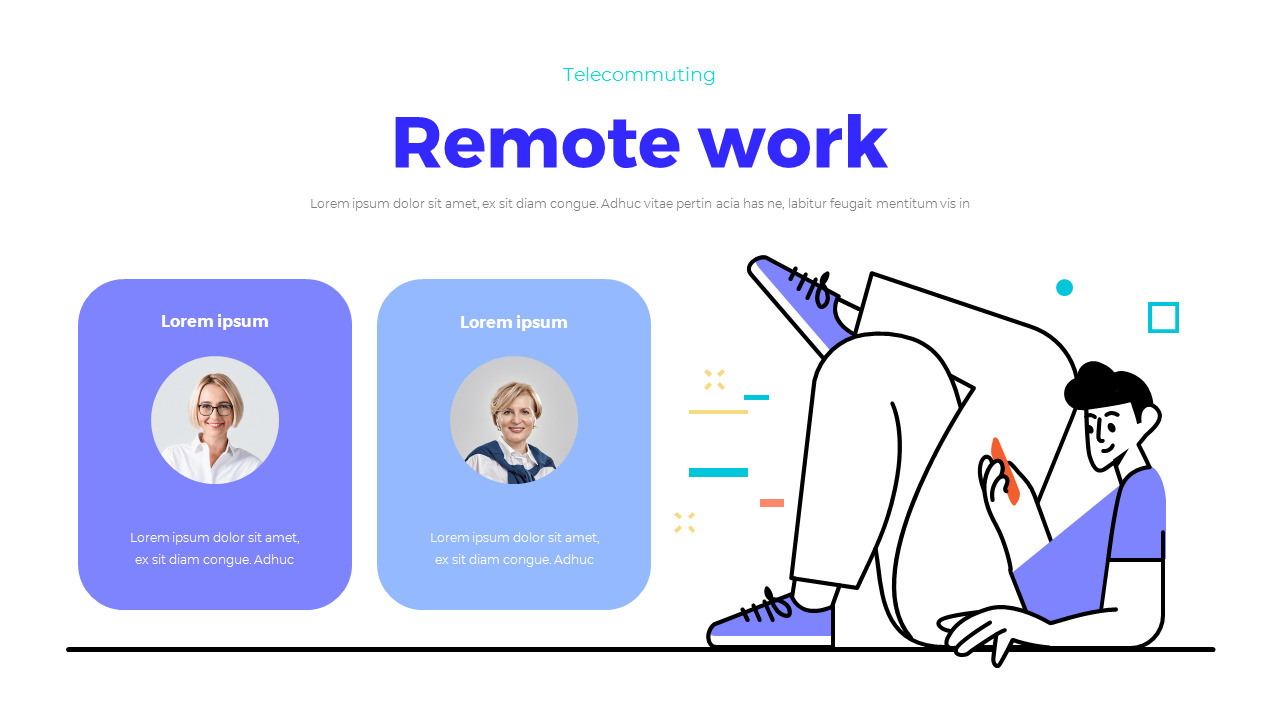 Telecommuting

Remote work

Lorem ipsum dolor sit amet, ex sit diam congue. Adhuc vitae pertin acia has ne, labitur feugait mentitum vis in

Lorem ipsum

Lorem ipsum dolor sit amet, ex sit diam congue. Adhuc

Lorem ipsum

Lorem ipsum dolor sit amet, ex sit diam congue. Adhuc